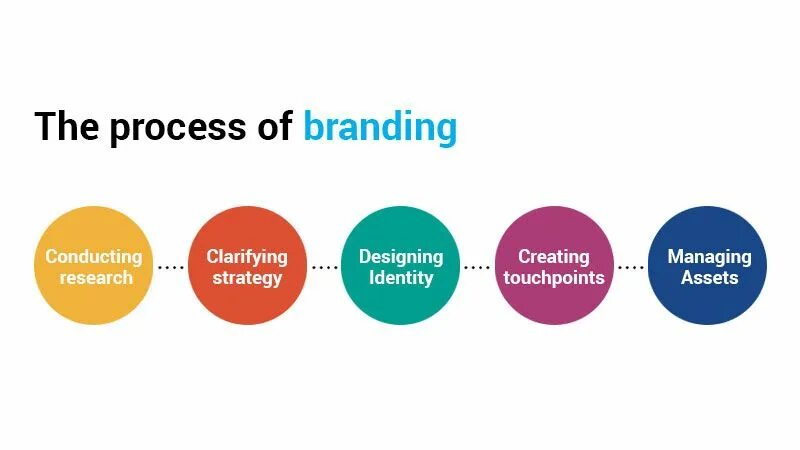 The process of branding

Conducting research

Clarifying strategy

Designing Identity

Creating touchpoints

Managing Assets